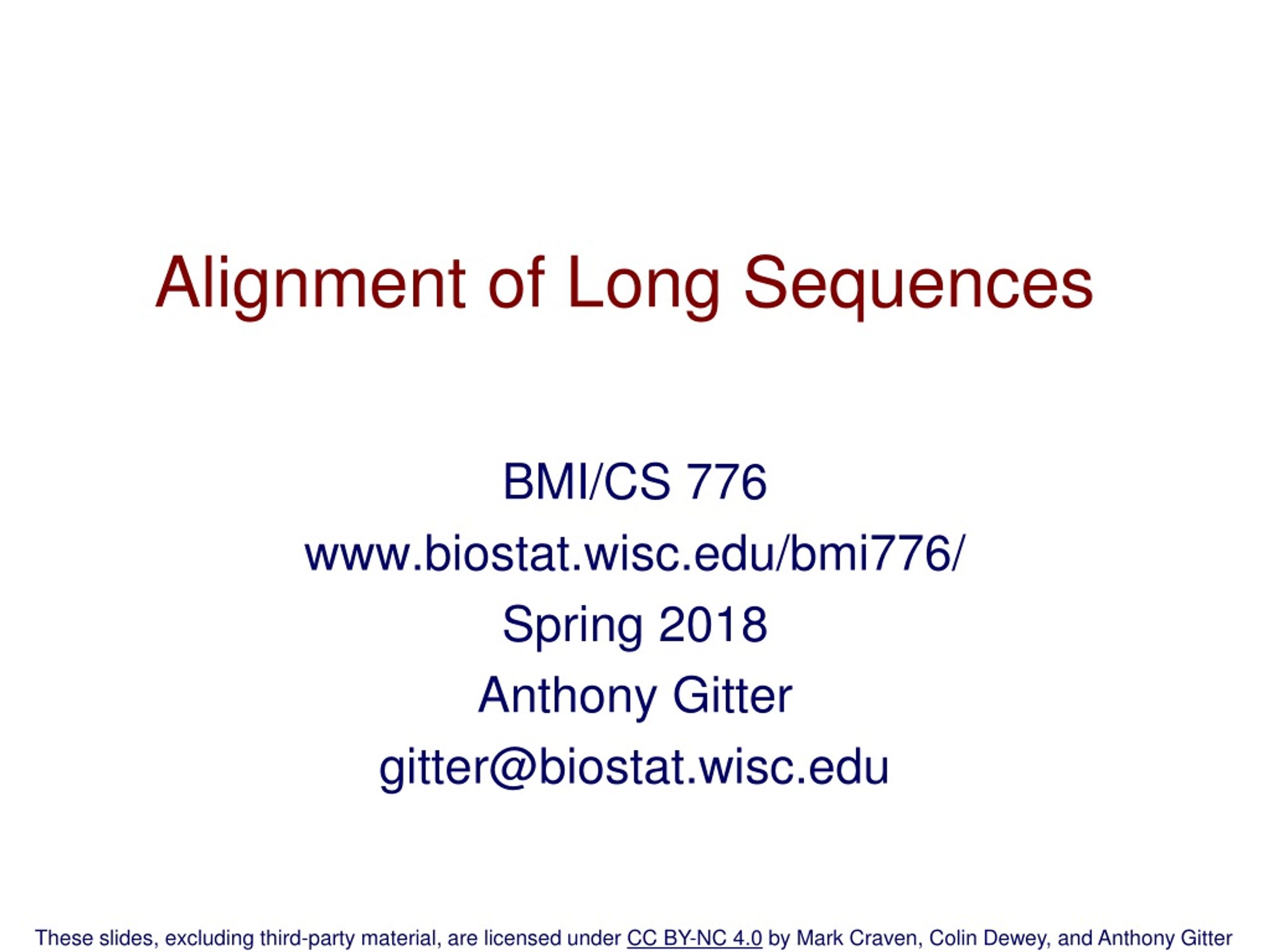 Alignment of Long Sequences

BMI/CS 776
www.biostat.wisc.edu/bmi776/
Spring 2018
Anthony Gitter
gitter@biostat.wisc.edu

These slides, excluding third-party material, are licensed under CC BY-NC 4.0 by Mark Craven, Colin Dewey, and Anthony Gitter